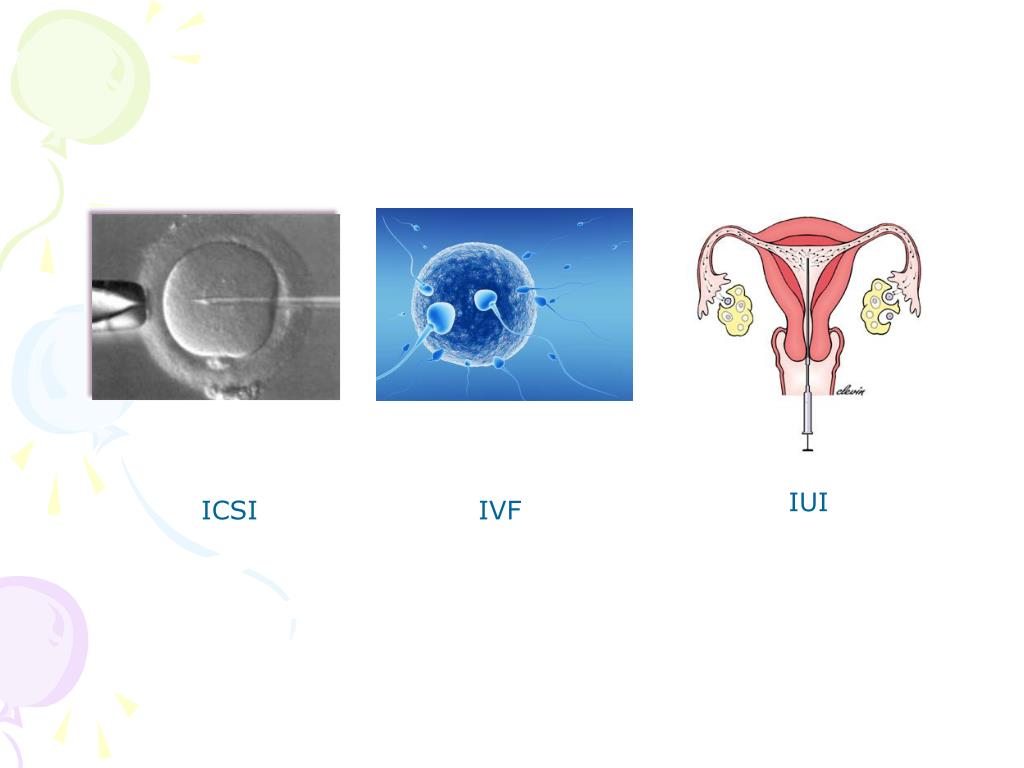 clevin

ICSI

IVF

IUI